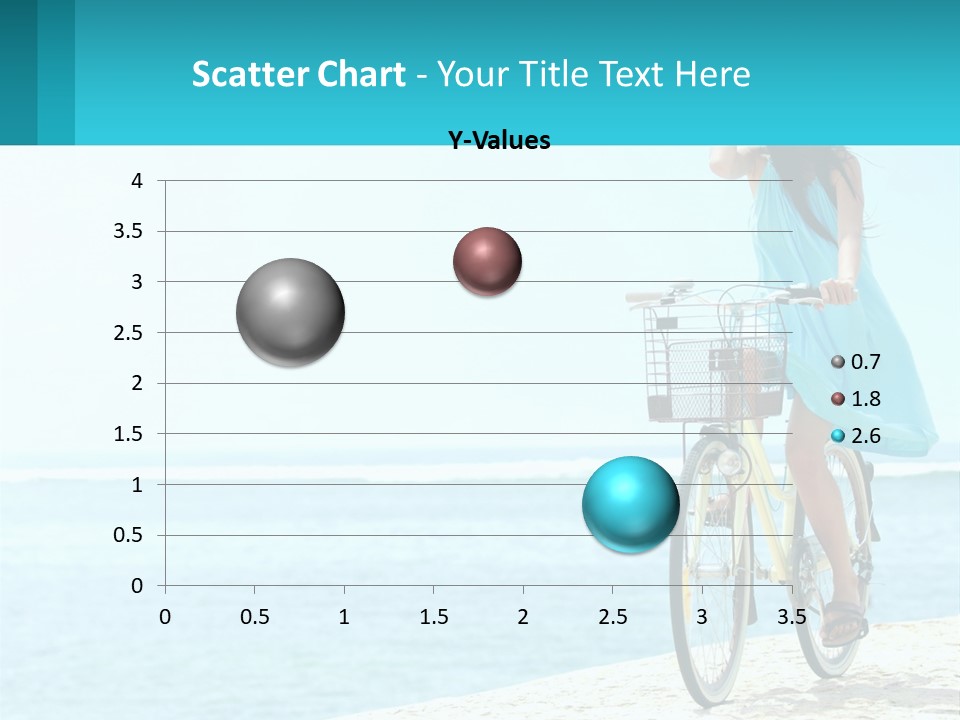 Scatter Chart - Your Title Text Here

Y-Values

4
3.5
3
2.5
2
1.5
1
0.5
0

0 0.5 1 1.5 2 2.5 3 3.5

0.7
1.8
2.6